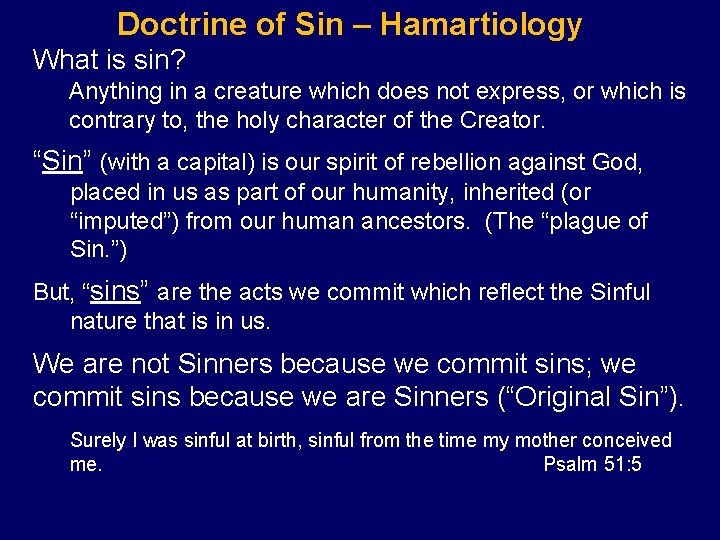 Doctrine of Sin – Hamartiology

What is sin?

Anything in a creature which does not express, or which is contrary to, the holy character of the Creator.

“Sin” (with a capital) is our spirit of rebellion against God, placed in us as part of our humanity, inherited (or “imputed”) from our human ancestors. (The “plague of Sin.”)

But, “sins” are the acts we commit which reflect the Sinful nature that is in us.

We are not Sinners because we commit sins; we commit sins because we are Sinners (“Original Sin”).

Surely I was sinful at birth, sinful from the time my mother conceived me. Psalm 51:5